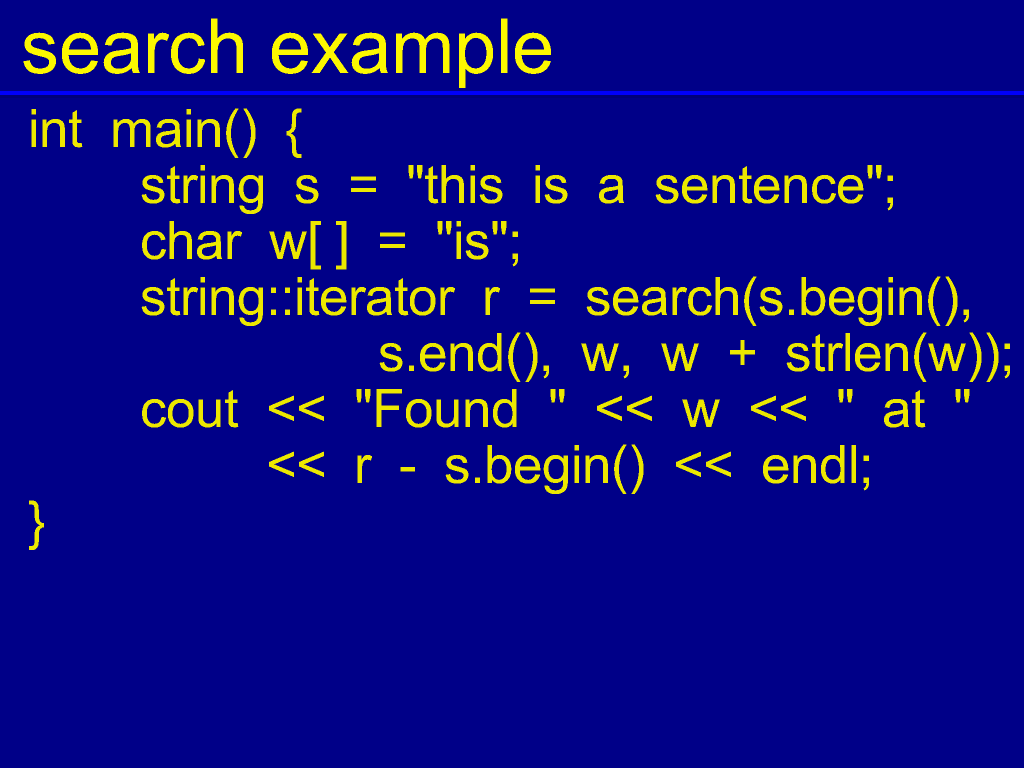 search example

int main() {
string s = "this is a sentence";
char w[ ] = "is";
string::iterator r = search(s.begin(),
s.end(), w, w + strlen(w));
cout << "Found " << w << " at "
<< r - s.begin() << endl;
}